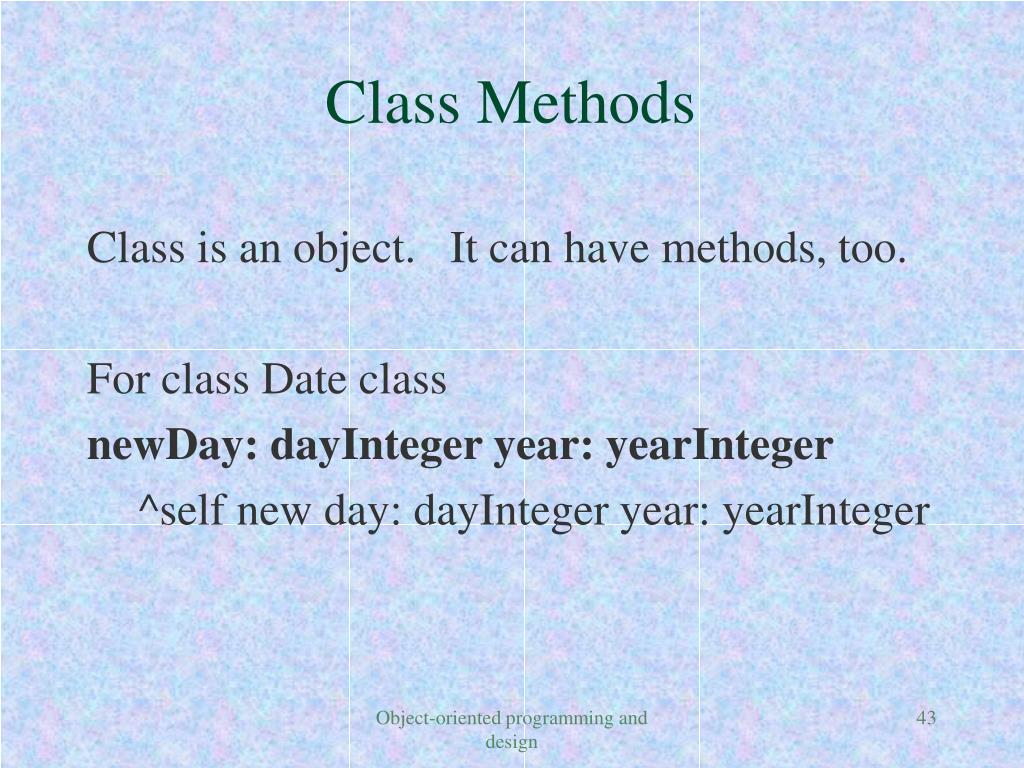 Class Methods

Class is an object. It can have methods, too.

For class Date class

newDay: dayInteger year: yearInteger

^self new day: dayInteger year: yearInteger

Object-oriented programming and design

43